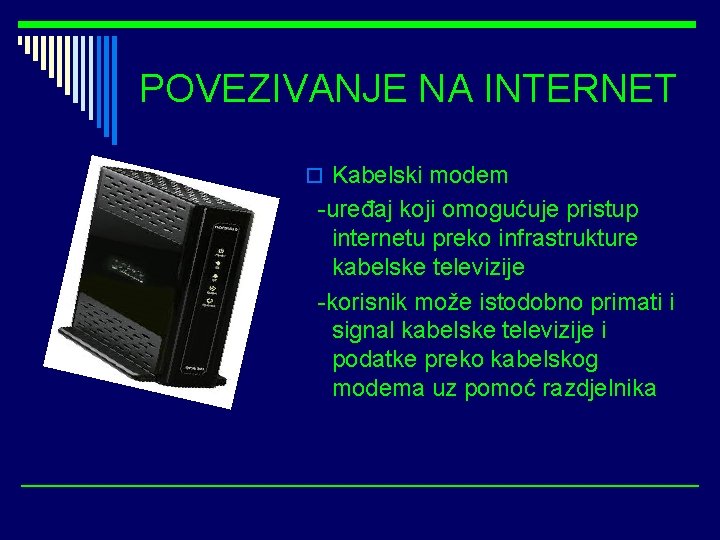 POVEZIVANJE NA INTERNET

Kabelski modem

-uređaj koji omogućuje pristup internetu preko infrastrukture kabelske televizije

-korisnik može istodobno primati i signal kabelske televizije i podatke preko kabelskog modema uz pomoć razdjelnika